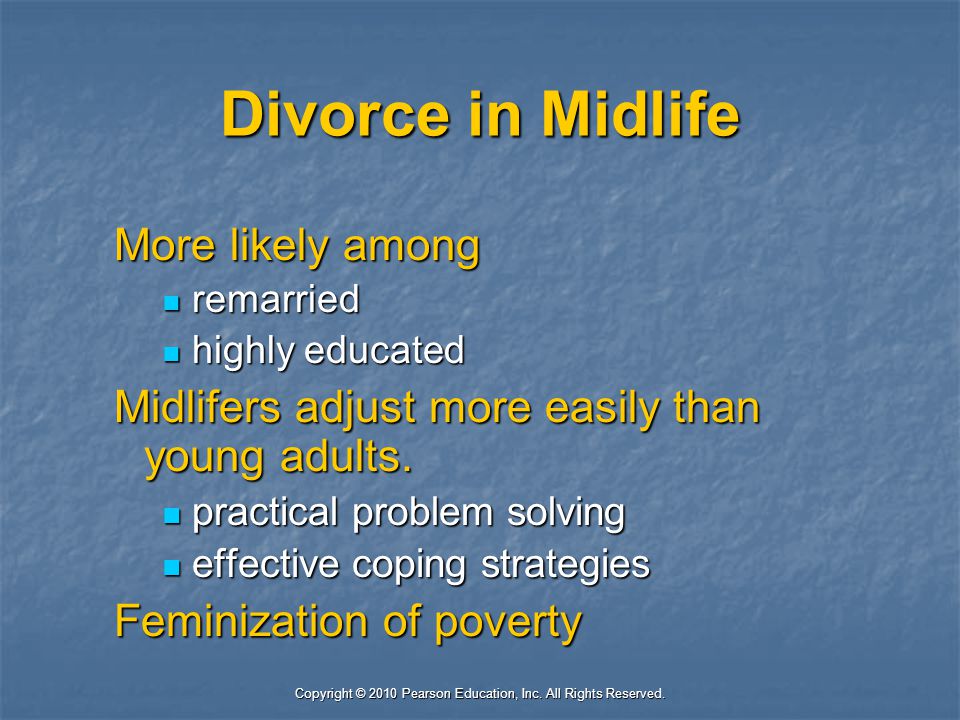 Divorce in Midlife

More likely among
- remarried
- highly educated

Midlifers adjust more easily than young adults.
- practical problem solving
- effective coping strategies

Feminization of poverty

Copyright © 2010 Pearson Education, Inc. All Rights Reserved.